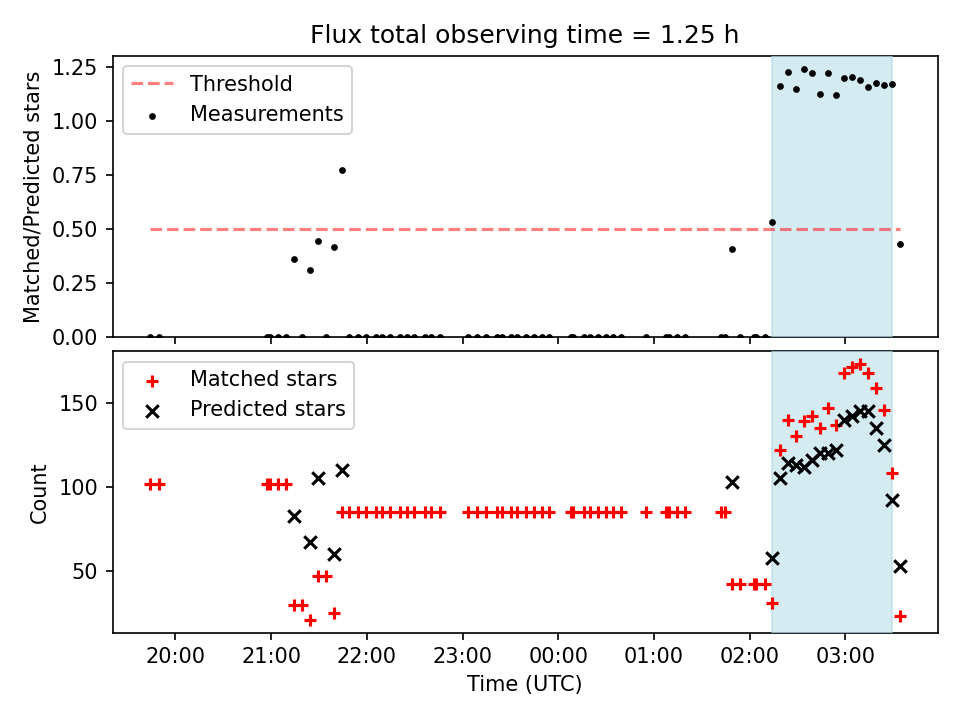 Flux total observing time = 1.25 h

Threshold
Measurements

Matched/Predicted stars

1.25
1.00
0.75
0.50
0.25
0.00

Matched stars
Predicted stars

Count

150
100
50

20:00
21:00
22:00
23:00
00:00
01:00
02:00
03:00

Time (UTC)